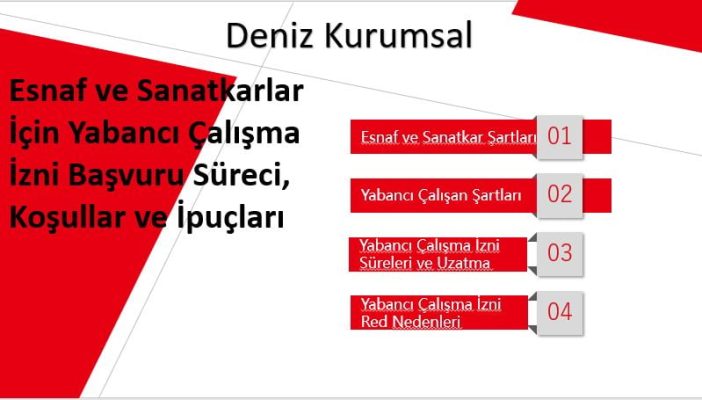 Deniz Kurumsal

Esnaf ve Sanatkarlar İçin Yabancı Çalışma İzni Başvuru Süreci, Koşullar ve İpuçları

Esnaf ve Sanatkar Şartları 01

Yabancı Çalışan Şartları 02

Yabancı Çalışma İzni Süreleri ve Uzatma 03

Yabancı Çalışma İzni Red Nedenleri 04